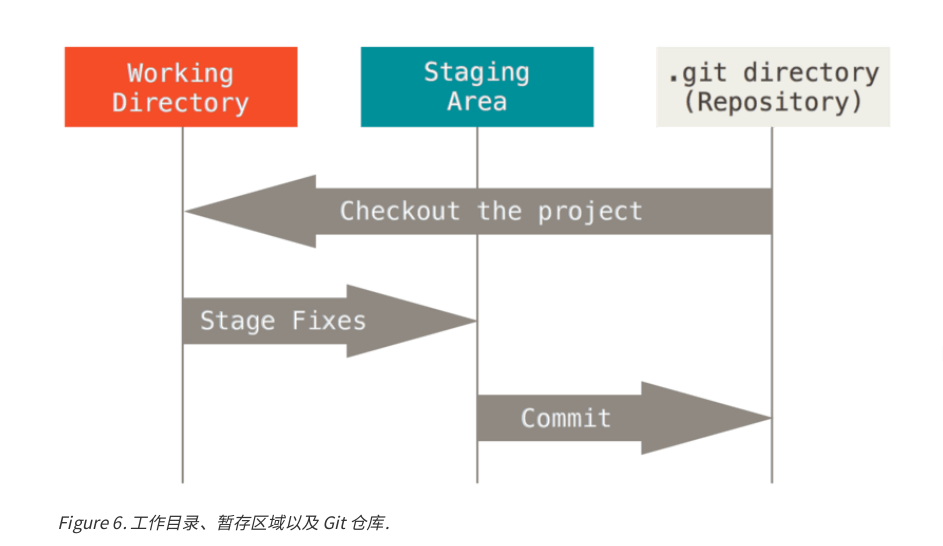 Working Directory

Staging Area

.git directory (Repository)

Checkout the project

Stage Fixes

Commit

Figure 6. 工作目录、暂存区域以及 Git 仓库.